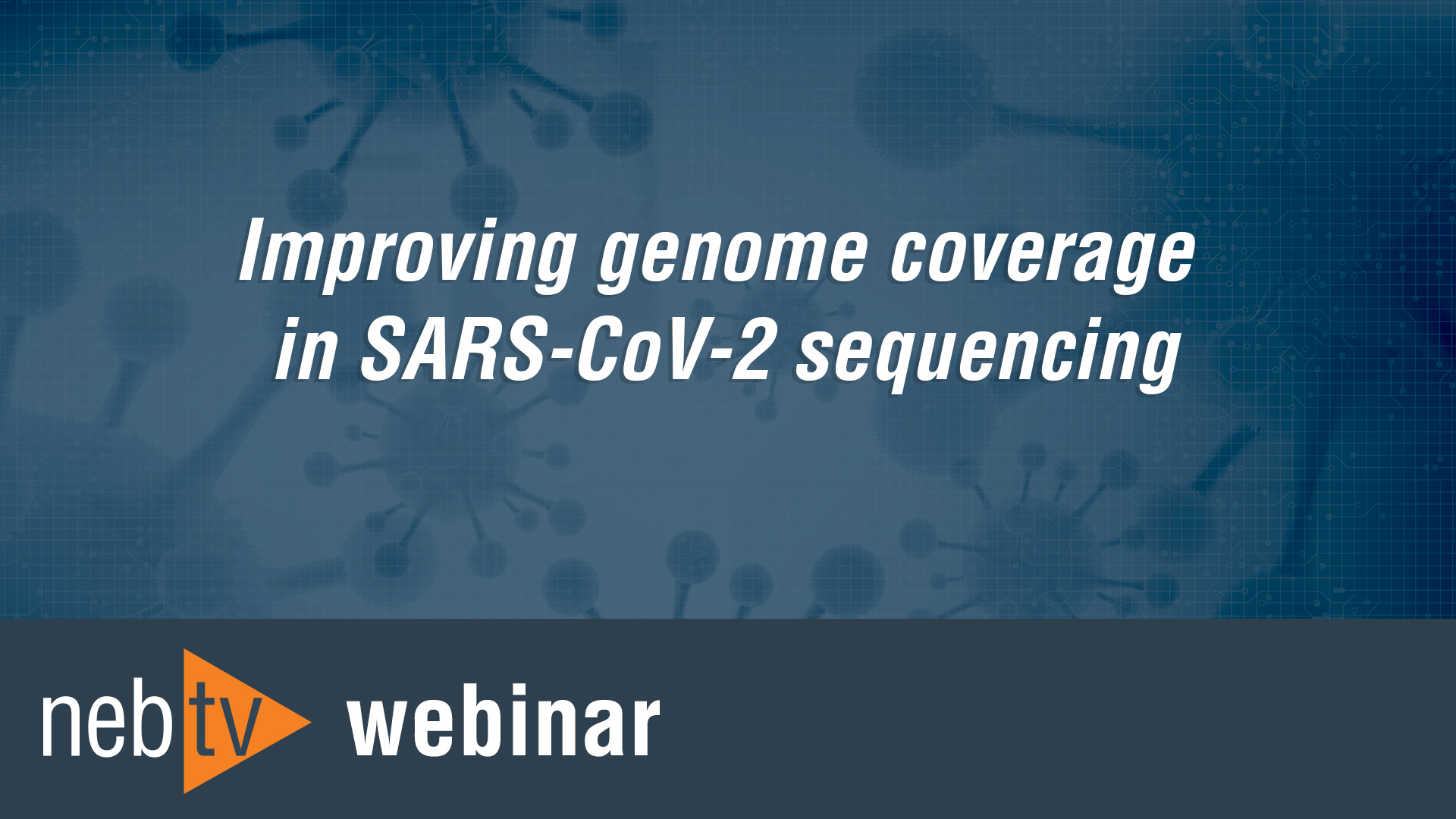 Improving genome coverage in SARS-CoV-2 sequencing

nebtv webinar